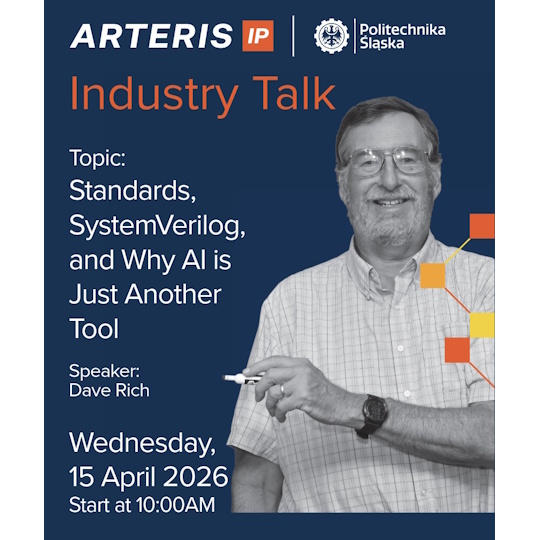 ARTERIS IP

Politechnika Śląska

Industry Talk

Topic:
Standards, SystemVerilog, and Why AI is Just Another Tool

Speaker:
Dave Rich

Wednesday, 15 April 2026
Start at 10:00AM